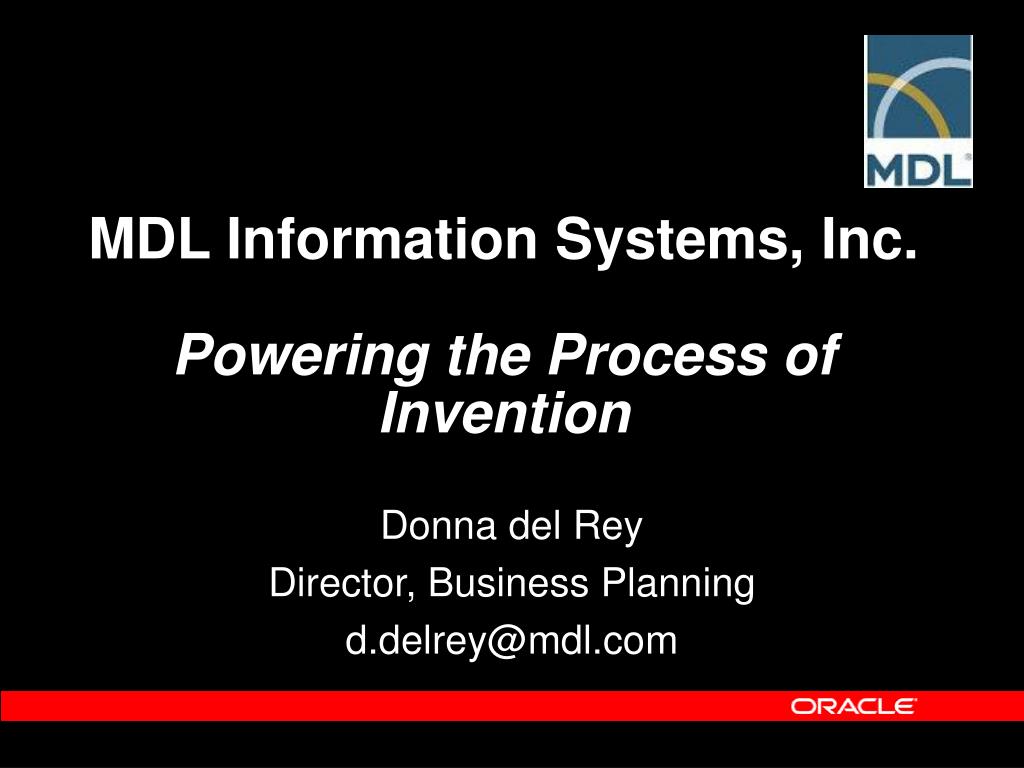 MDL

MDL Information Systems, Inc.

Powering the Process of Invention

Donna del Rey
Director, Business Planning
d.delrey@mdl.com

ORACLE